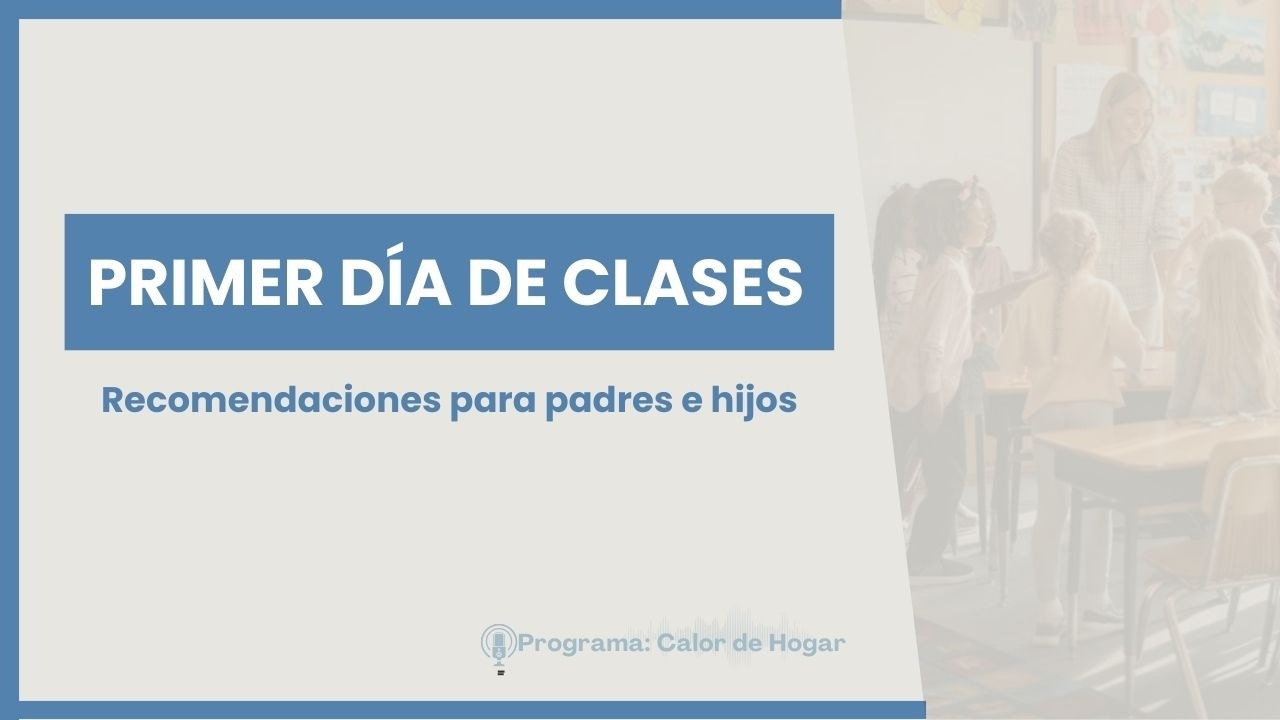 PRIMER DÍA DE CLASES

Recomendaciones para padres e hijos

Programa: Calor de Hogar